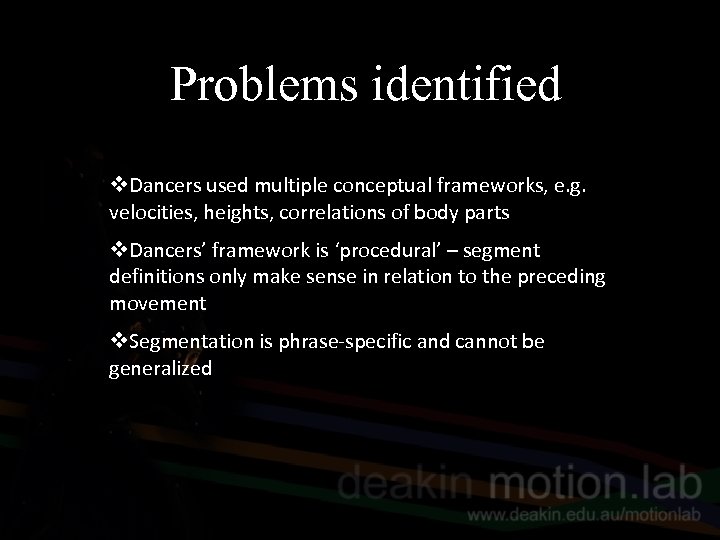 Problems identified

❖Dancers used multiple conceptual frameworks, e.g. velocities, heights, correlations of body parts

❖Dancers' framework is 'procedural' – segment definitions only make sense in relation to the preceding movement

❖Segmentation is phrase-specific and cannot be generalized

deakin motion.lab
www.deakin.edu.au/motionlab